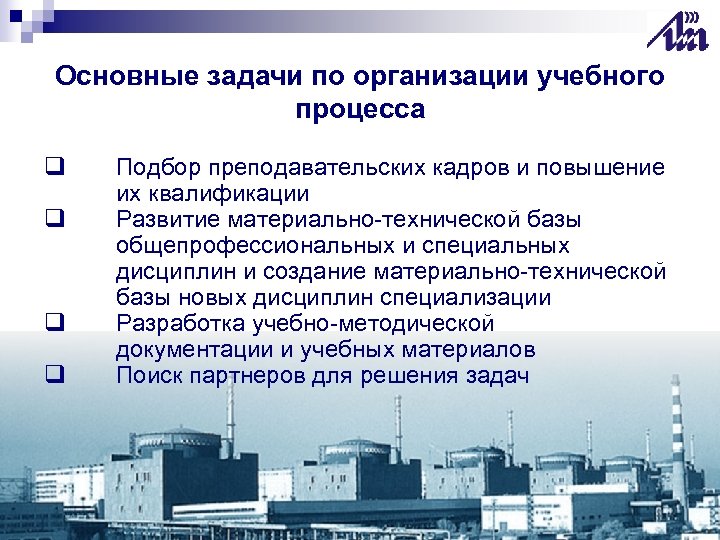 Основные задачи по организации учебного процесса

❑ Подбор преподавательских кадров и повышение их квалификации
❑ Развитие материально-технической базы общепрофессиональных и специальных дисциплин и создание материально-технической базы новых дисциплин специализации
❑ Разработка учебно-методической документации и учебных материалов
❑ Поиск партнеров для решения задач